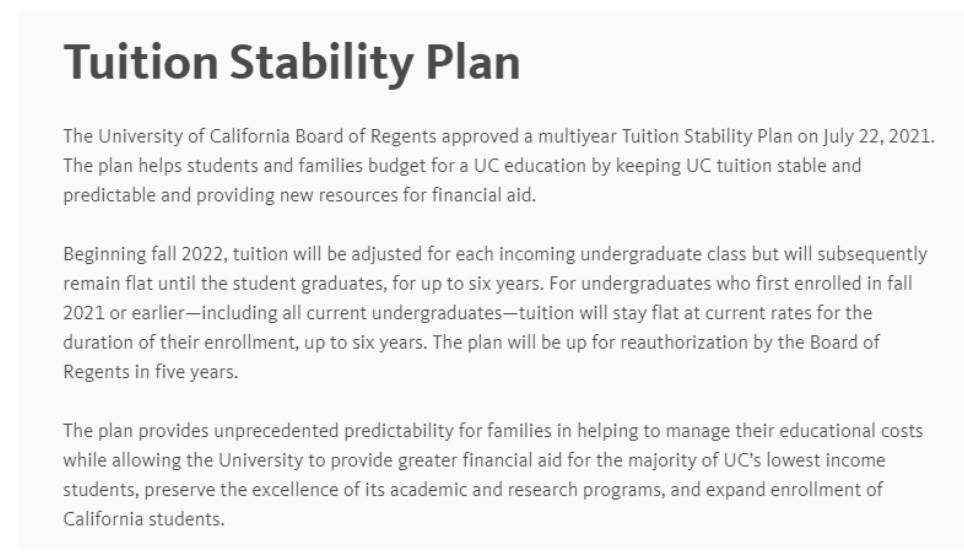 Tuition Stability Plan

The University of California Board of Regents approved a multiyear Tuition Stability Plan on July 22, 2021. The plan helps students and families budget for a UC education by keeping UC tuition stable and predictable and providing new resources for financial aid.

Beginning fall 2022, tuition will be adjusted for each incoming undergraduate class but will subsequently remain flat until the student graduates, for up to six years. For undergraduates who first enrolled in fall 2021 or earlier—including all current undergraduates—tuition will stay flat at current rates for the duration of their enrollment, up to six years. The plan will be up for reauthorization by the Board of Regents in five years.

The plan provides unprecedented predictability for families in helping to manage their educational costs while allowing the University to provide greater financial aid for the majority of UC's lowest income students, preserve the excellence of its academic and research programs, and expand enrollment of California students.